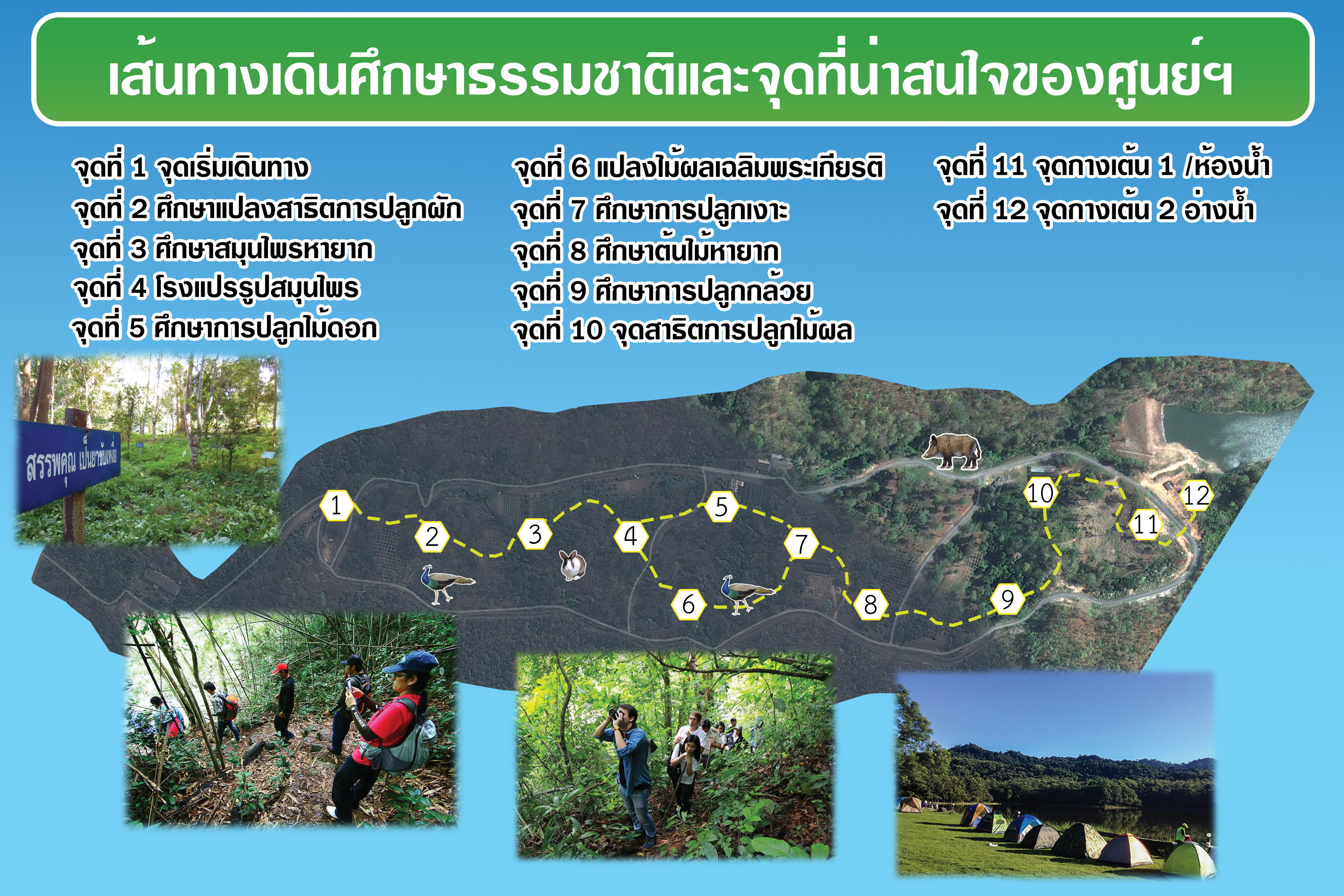 เส้นทางเดินศึกษาธรรมชาติและจุดที่น่าสนใจของศูนย์ฯ

จุดที่ 1 จุดเริ่มเดินทาง
จุดที่ 2 ศึกษาแปลงสาธิตการปลูกผัก
จุดที่ 3 ศึกษาสมุนไพรหายาก
จุดที่ 4 โรงแปรรูปสมุนไพร
จุดที่ 5 ศึกษาการปลูกไม้ดอก

จุดที่ 6 แปลงไม้ผลเฉลิมพระเกียรติ
จุดที่ 7 ศึกษาการปลูกเงาะ
จุดที่ 8 ศึกษาต้นไม้หายาก
จุดที่ 9 ศึกษาการปลูกกล้วย
จุดที่ 10 จุดสาธิตการปลูกไม้ผล

จุดที่ 11 จุดกางเต้น 1 /ห้องน้ำ
จุดที่ 12 จุดกางเต้น 2 อ่างน้ำ

สรรพคุณ เป็นยาขับเหงื่อ

1
2
3
4
5
6
7
8
9
10
11
12